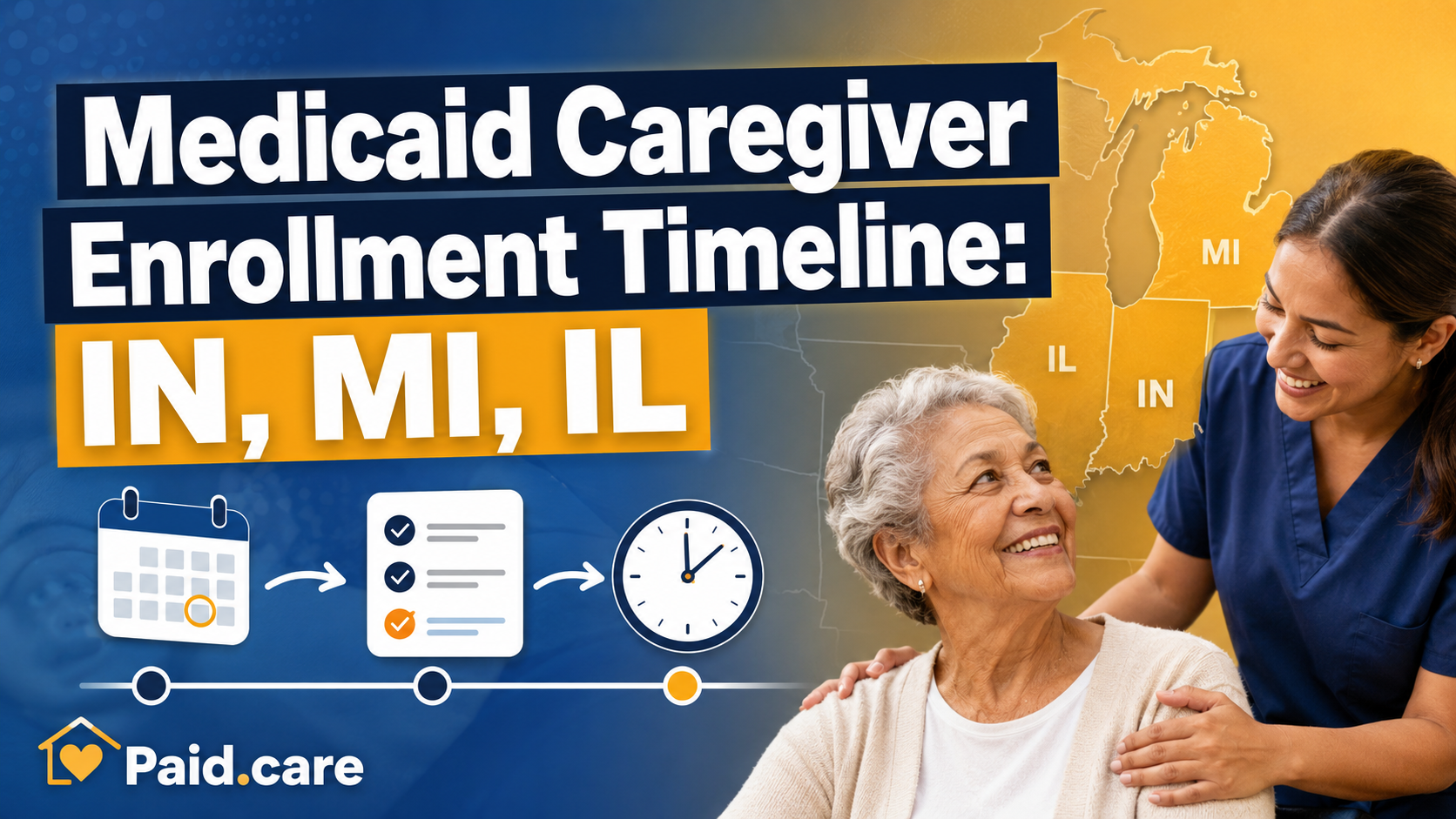 Medicaid Caregiver Enrollment Timeline:
IN, MI, IL

MI
IL
IN

Paid.care